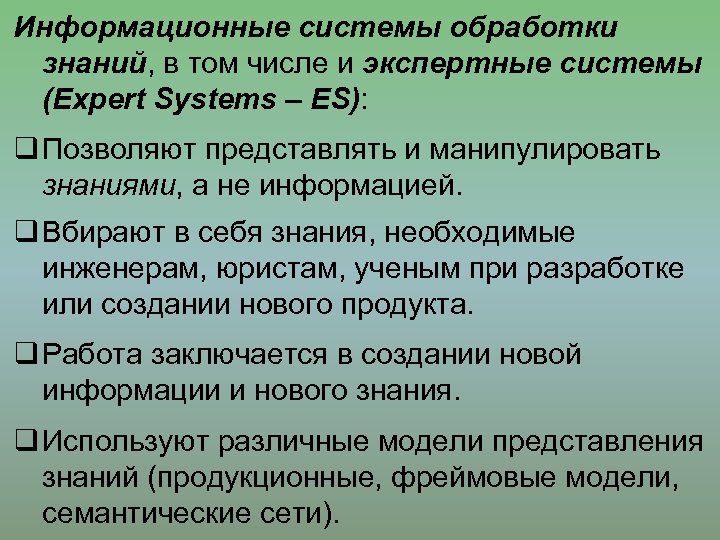 Информационные системы обработки знаний, в том числе и экспертные системы (Expert Systems – ES):

❑ Позволяют представлять и манипулировать знаниями, а не информацией.

❑ Вбирают в себя знания, необходимые инженерам, юристам, ученым при разработке или создании нового продукта.

❑ Работа заключается в создании новой информации и нового знания.

❑ Используют различные модели представления знаний (продукционные, фреймовые модели, семантические сети).